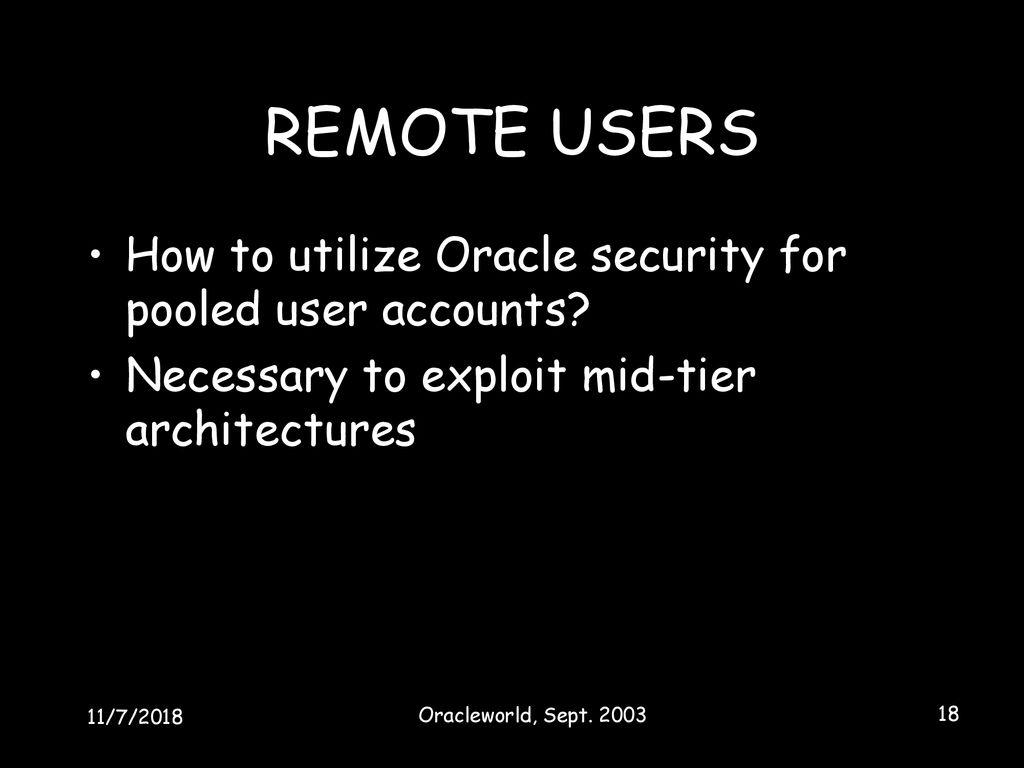 REMOTE USERS

• How to utilize Oracle security for pooled user accounts?
• Necessary to exploit mid-tier architectures

11/7/2018

Oracleworld, Sept. 2003

18